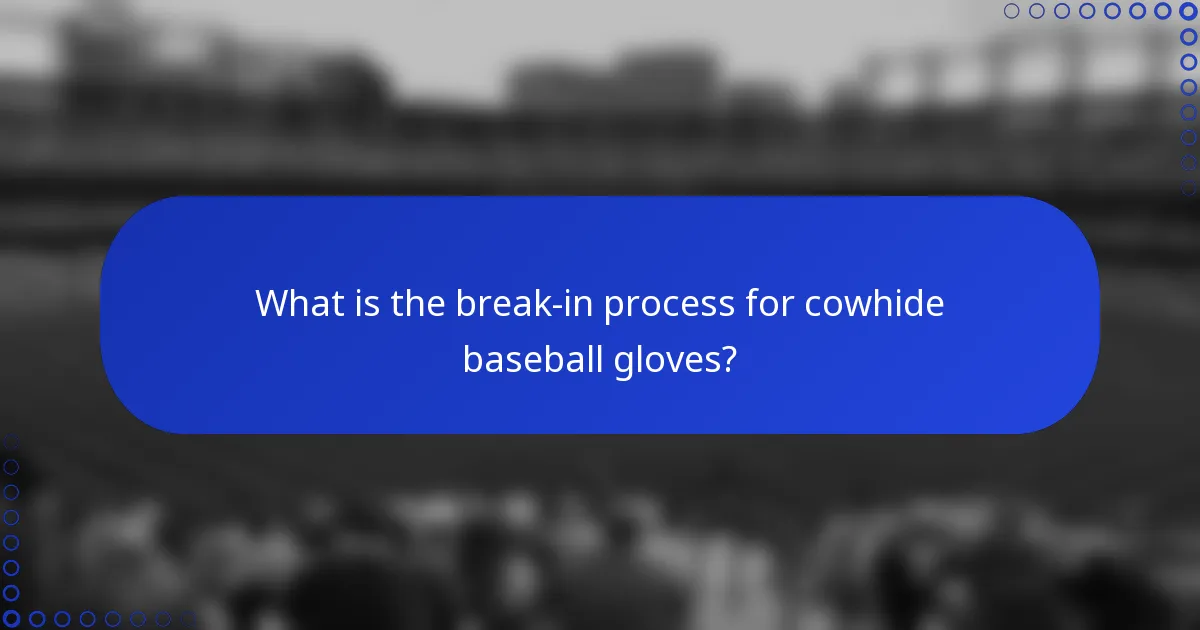 What is the break-in process for cowhide baseball gloves?